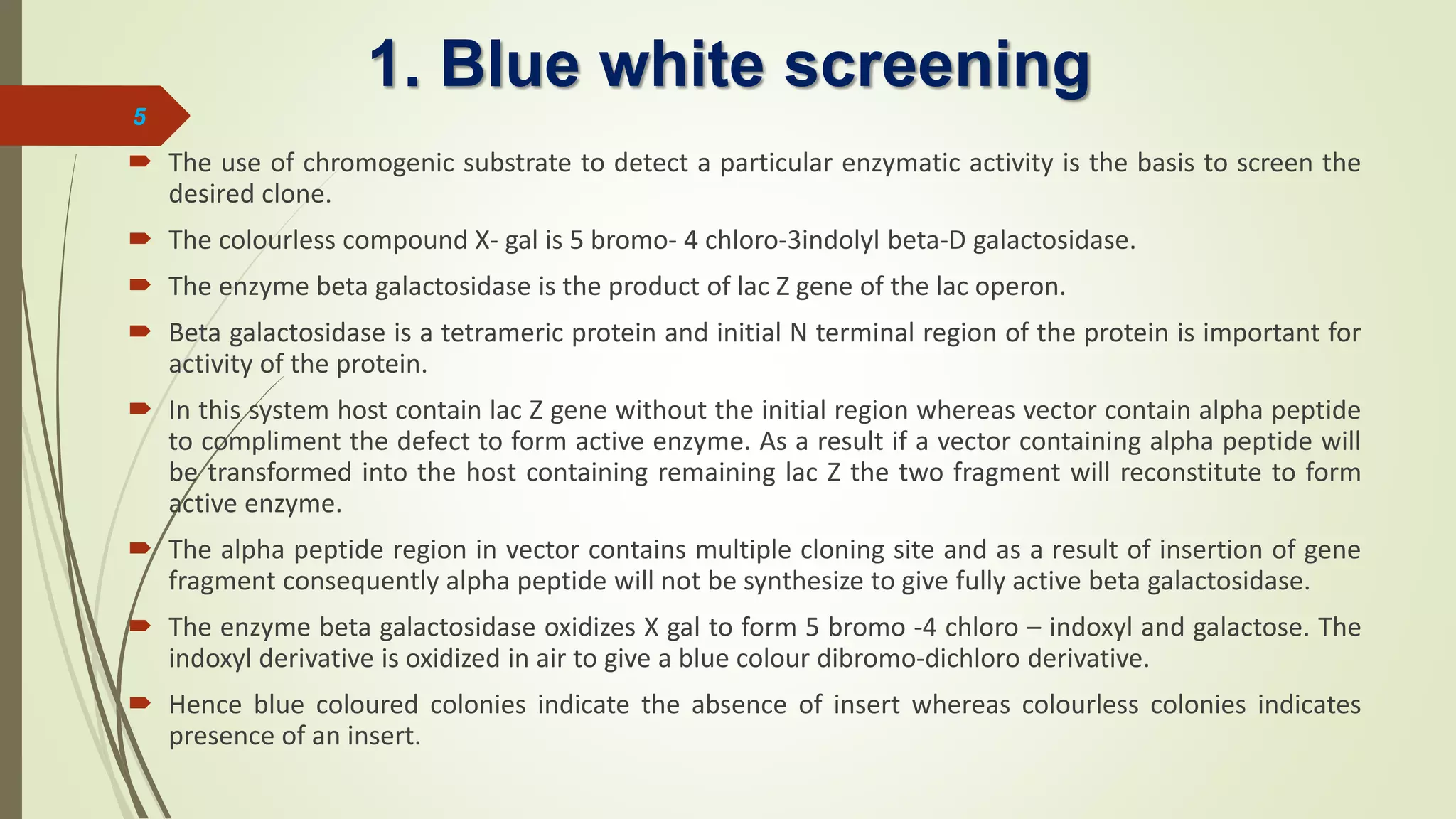 1. Blue white screening

5

The use of chromogenic substrate to detect a particular enzymatic activity is the basis to screen the desired clone.

The colourless compound X- gal is 5 bromo- 4 chloro-3indolyl beta-D galactosidase.

The enzyme beta galactosidase is the product of lac Z gene of the lac operon.

Beta galactosidase is a tetrameric protein and initial N terminal region of the protein is important for activity of the protein.

In this system host contain lac Z gene without the initial region whereas vector contain alpha peptide to compliment the defect to form active enzyme. As a result if a vector containing alpha peptide will be transformed into the host containing remaining lac Z the two fragment will reconstitute to form active enzyme.

The alpha peptide region in vector contains multiple cloning site and as a result of insertion of gene fragment consequently alpha peptide will not be synthesize to give fully active beta galactosidase.

The enzyme beta galactosidase oxidizes X gal to form 5 bromo -4 chloro – indoxyl and galactose. The indoxyl derivative is oxidized in air to give a blue colour dibromo-dichloro derivative.

Hence blue coloured colonies indicate the absence of insert whereas colourless colonies indicates presence of an insert.